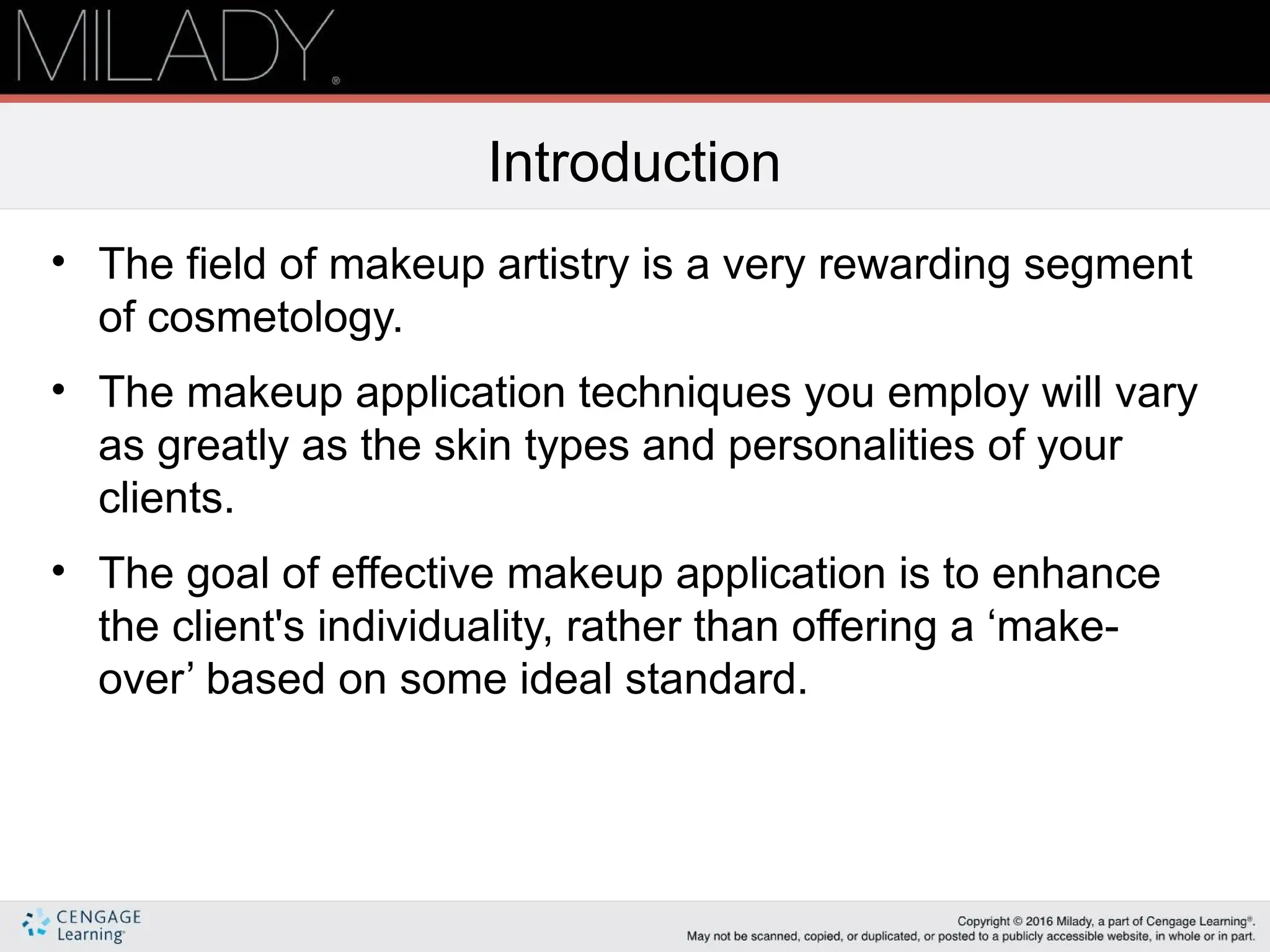 MILADY®

Introduction

• The field of makeup artistry is a very rewarding segment of cosmetology.

• The makeup application techniques you employ will vary as greatly as the skin types and personalities of your clients.

• The goal of effective makeup application is to enhance the client's individuality, rather than offering a ‘make-over’ based on some ideal standard.

CENGAGE Learning®

Copyright © 2016 Milady, a part of Cengage Learning®.
May not be scanned, copied, or duplicated, or posted to a publicly accessible website, in whole or in part.